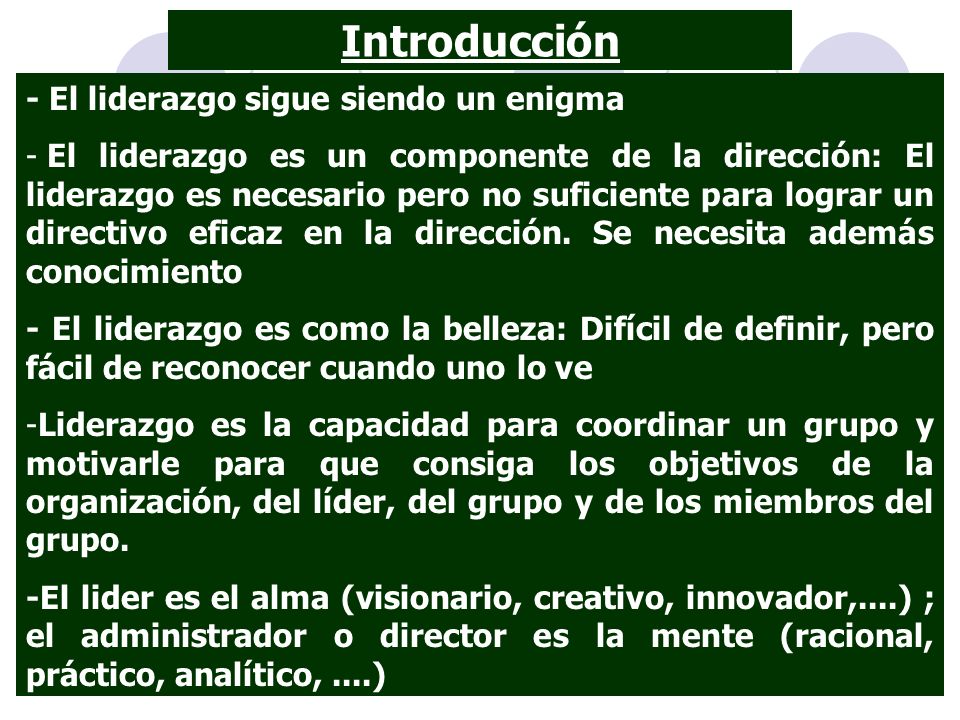 Introducción

- El liderazgo sigue siendo un enigma

- El liderazgo es un componente de la dirección: El liderazgo es necesario pero no suficiente para lograr un directivo eficaz en la dirección. Se necesita además conocimiento

- El liderazgo es como la belleza: Difícil de definir, pero fácil de reconocer cuando uno lo ve

-Liderazgo es la capacidad para coordinar un grupo y motivarle para que consiga los objetivos de la organización, del líder, del grupo y de los miembros del grupo.

-El lider es el alma (visionario, creativo, innovador,....) ; el administrador o director es la mente (racional, práctico, analítico, ....)